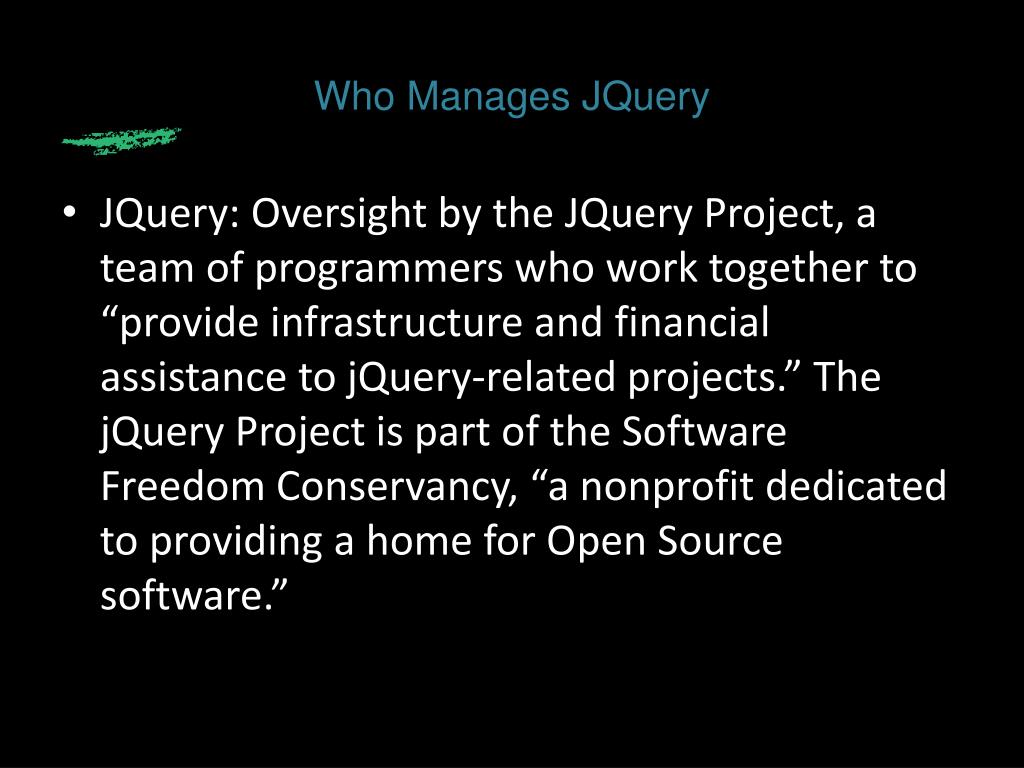 Who Manages JQuery

• JQuery: Oversight by the JQuery Project, a team of programmers who work together to “provide infrastructure and financial assistance to jQuery-related projects.” The jQuery Project is part of the Software Freedom Conservancy, “a nonprofit dedicated to providing a home for Open Source software.”